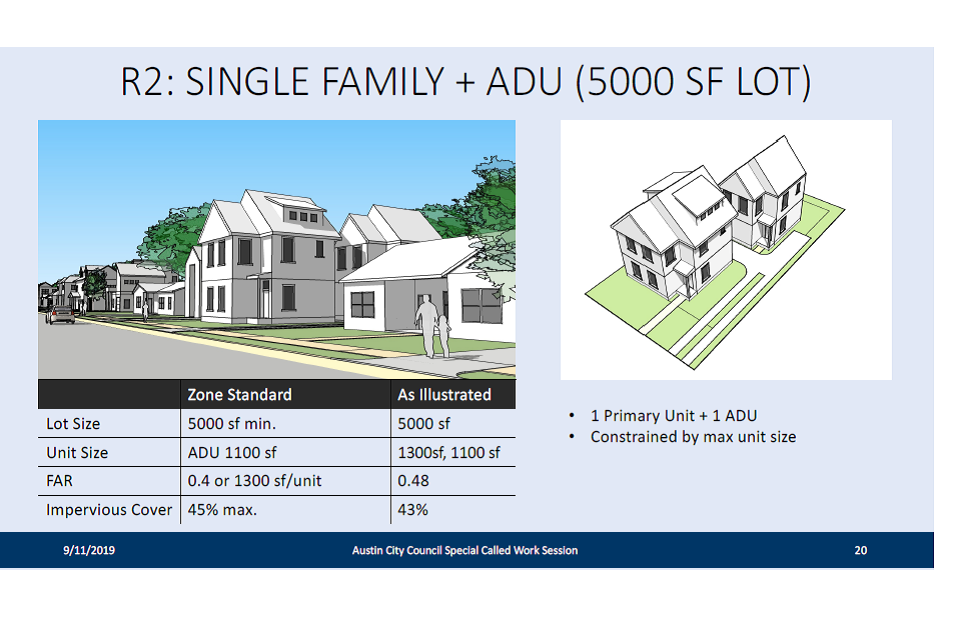 R2: SINGLE FAMILY + ADU (5000 SF LOT)

| | Zone Standard | As Illustrated |
|---|---|---|
| Lot Size | 5000 sf min. | 5000 sf |
| Unit Size | ADU 1100 sf | 1300sf, 1100 sf |
| FAR | 0.4 or 1300 sf/unit | 0.48 |
| Impervious Cover | 45% max. | 43% |

• 1 Primary Unit + 1 ADU
• Constrained by max unit size

9/11/2019 Austin City Council Special Called Work Session 20